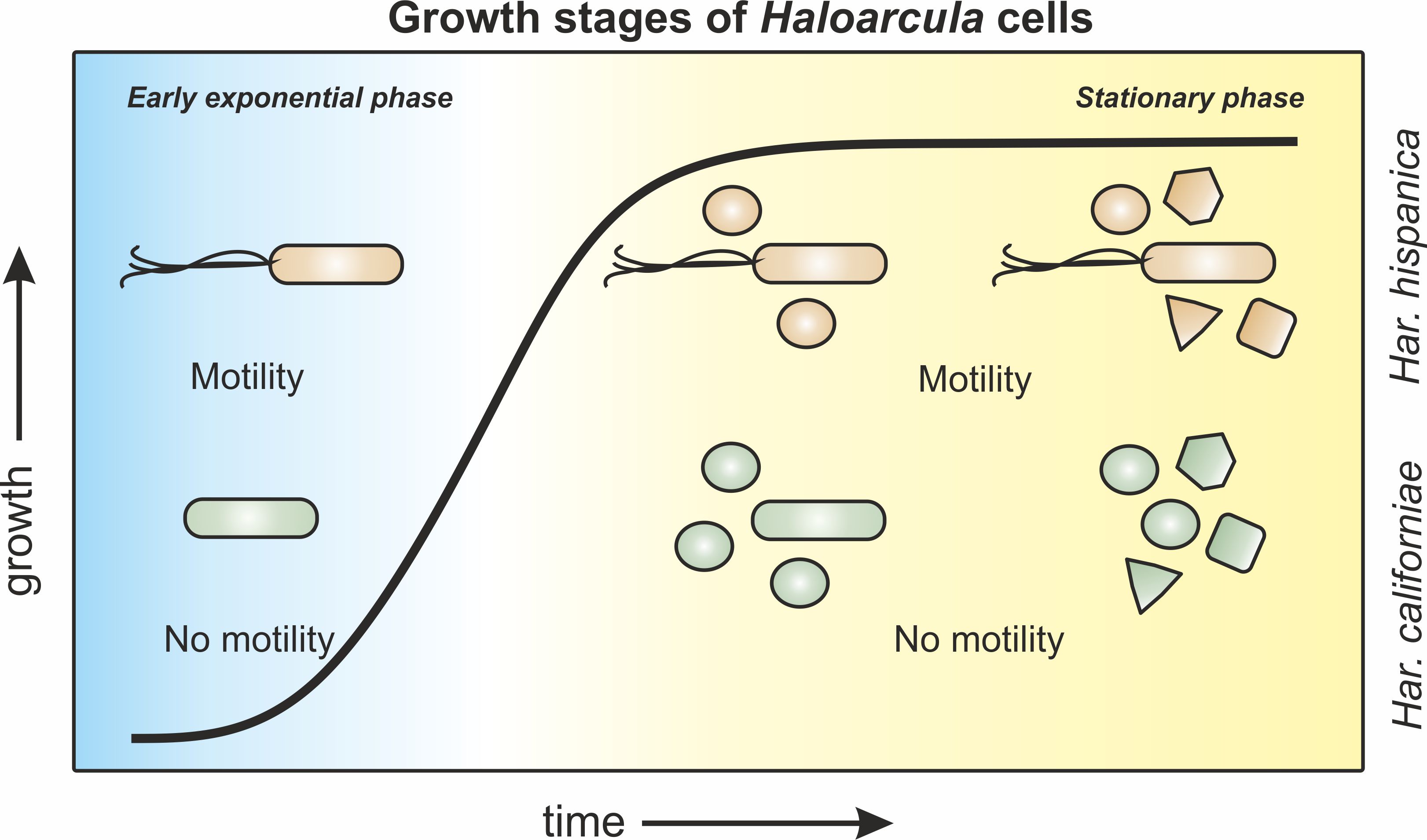 Growth stages of Haloarcula cells

Early exponential phase

Stationary phase

Motility

Motility

No motility

No motility

Har. hispanica

Har. californiae

growth

time